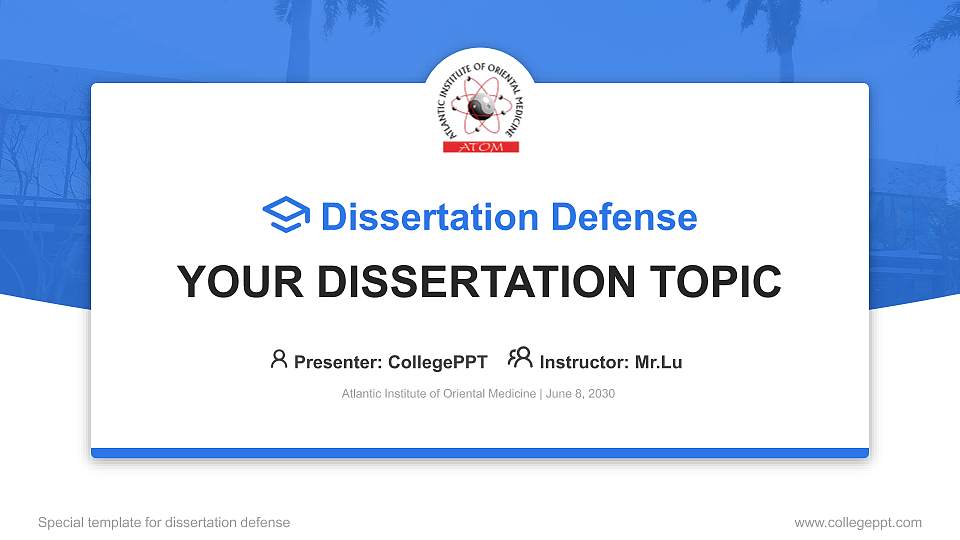 ATLANTIC INSTITUTE OF ORIENTAL MEDICINE
ATOM

Dissertation Defense

YOUR DISSERTATION TOPIC

Presenter: CollegePPT Instructor: Mr.Lu

Atlantic Institute of Oriental Medicine | June 8, 2030

Special template for dissertation defense

www.collegeppt.com